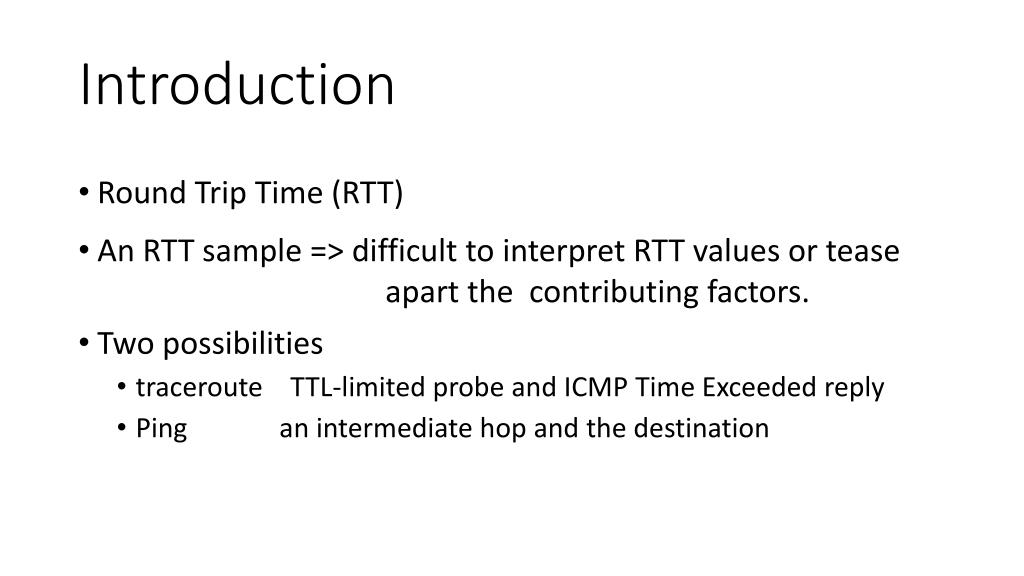 Introduction

• Round Trip Time (RTT)

• An RTT sample => difficult to interpret RTT values or tease apart the contributing factors.

• Two possibilities
  • traceroute TTL-limited probe and ICMP Time Exceeded reply
  • Ping an intermediate hop and the destination